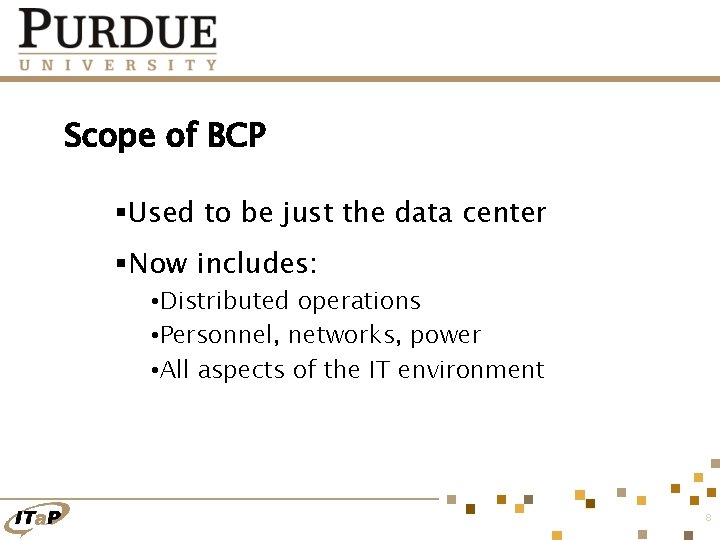 PURDUE
UNIVERSITY

Scope of BCP

▪Used to be just the data center

▪Now includes:

•Distributed operations

•Personnel, networks, power

•All aspects of the IT environment

ITaP

8